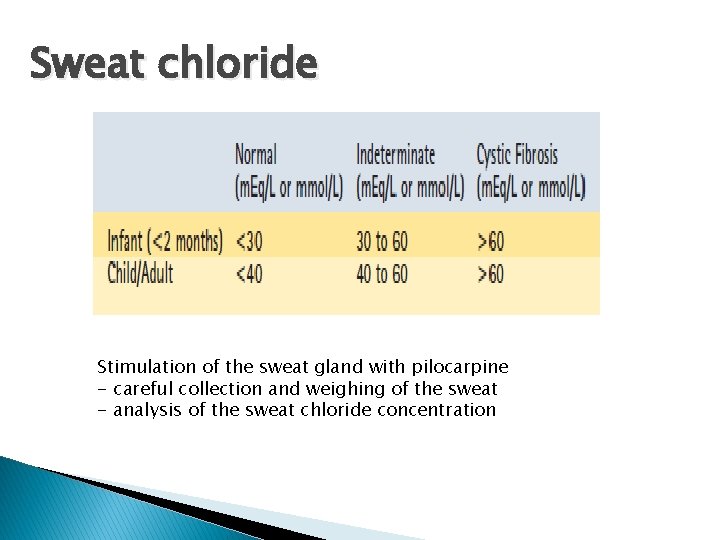 Sweat chloride

| | Normal (mEq/L or mmol/L) | Indeterminate (mEq/L or mmol/L) | Cystic Fibrosis (mEq/L or mmol/L) |
|---|---|---|---|
| Infant (<2 months) | <30 | 30 to 60 | >60 |
| Child/Adult | <40 | 40 to 60 | >60 |

Stimulation of the sweat gland with pilocarpine
- careful collection and weighing of the sweat
- analysis of the sweat chloride concentration